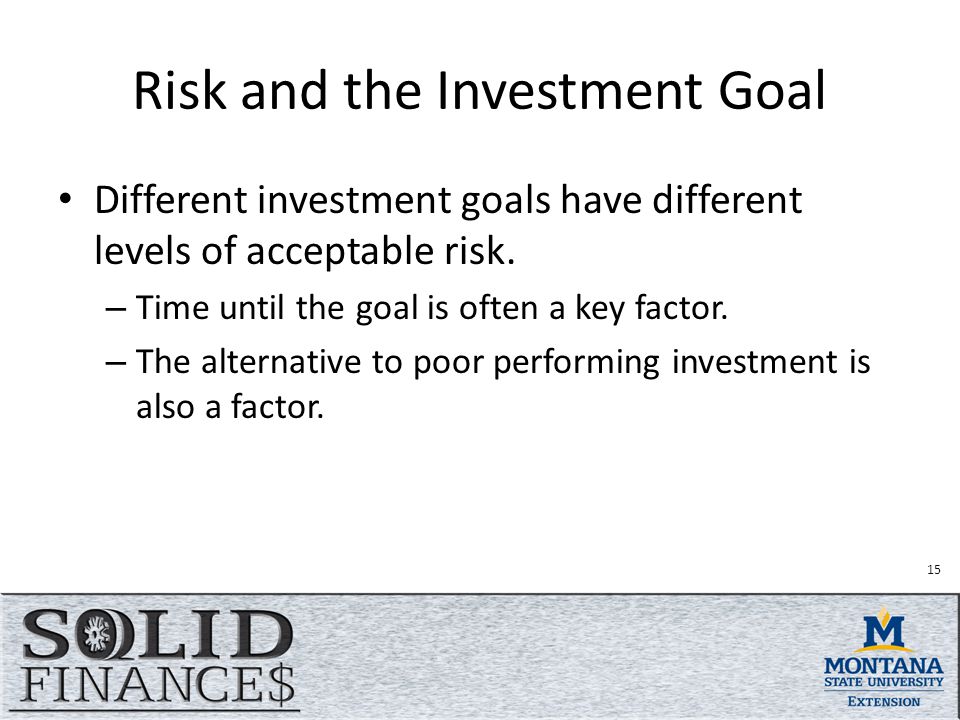 Risk and the Investment Goal

• Different investment goals have different levels of acceptable risk.
– Time until the goal is often a key factor.
– The alternative to poor performing investment is also a factor.

15

SOLID FINANCE$

M
MONTANA
STATE UNIVERSITY
EXTENSION